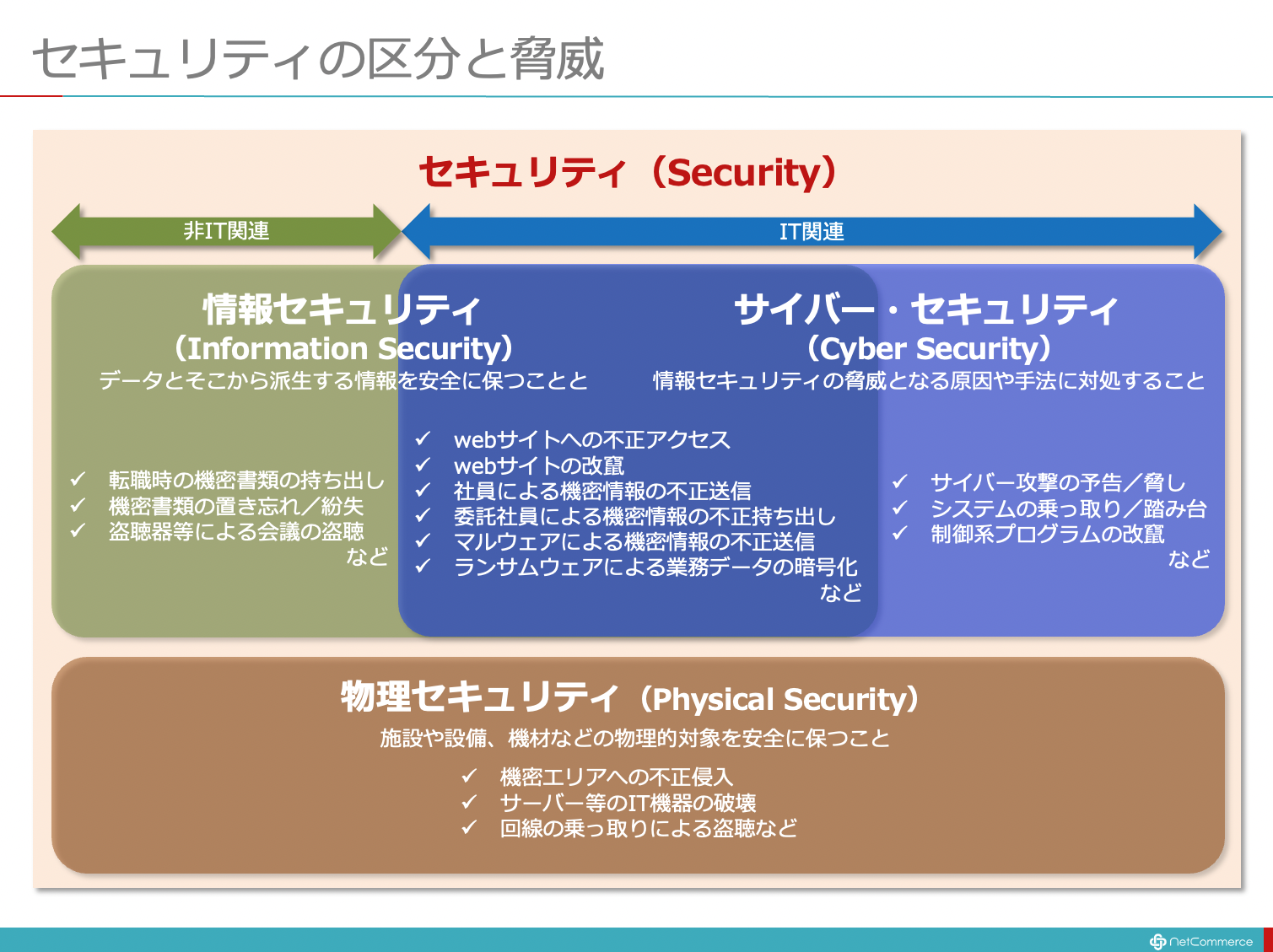 セキュリティの区分と脅威

セキュリティ（Security）

非IT関連

IT関連

情報セキュリティ
（Information Security）
データとそこから派生する情報を安全に保つことと

サイバー・セキュリティ
（Cyber Security）
情報セキュリティの脅威となる原因や手法に対処すること

✓ 転職時の機密書類の持ち出し
✓ 機密書類の置き忘れ／紛失
✓ 盗聴器等による会議の盗聴
など

✓ webサイトへの不正アクセス
✓ webサイトの改竄
✓ 社員による機密情報の不正送信
✓ 委託社員による機密情報の不正持ち出し
✓ マルウェアによる機密情報の不正送信
✓ ランサムウェアによる業務データの暗号化
など

✓ サイバー攻撃の予告／脅し
✓ システムの乗っ取り／踏み台
✓ 制御系プログラムの改竄
など

物理セキュリティ（Physical Security）
施設や設備、機材などの物理的対象を安全に保つこと
✓ 機密エリアへの不正侵入
✓ サーバー等のIT機器の破壊
✓ 回線の乗っ取りによる盗聴など

NetCommerce